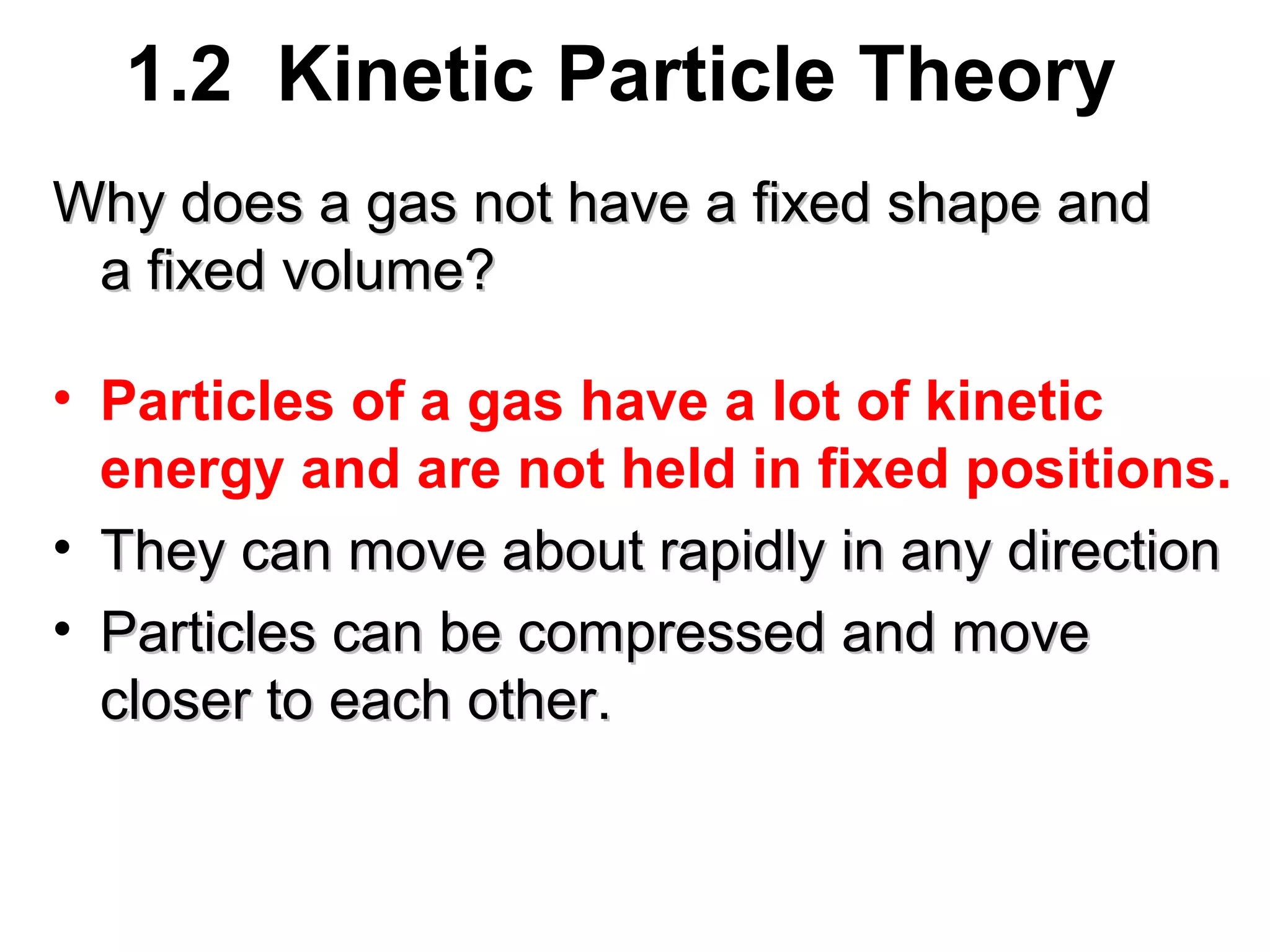 1.2 Kinetic Particle Theory

Why does a gas not have a fixed shape and a fixed volume?

• Particles of a gas have a lot of kinetic energy and are not held in fixed positions.
• They can move about rapidly in any direction
• Particles can be compressed and move closer to each other.